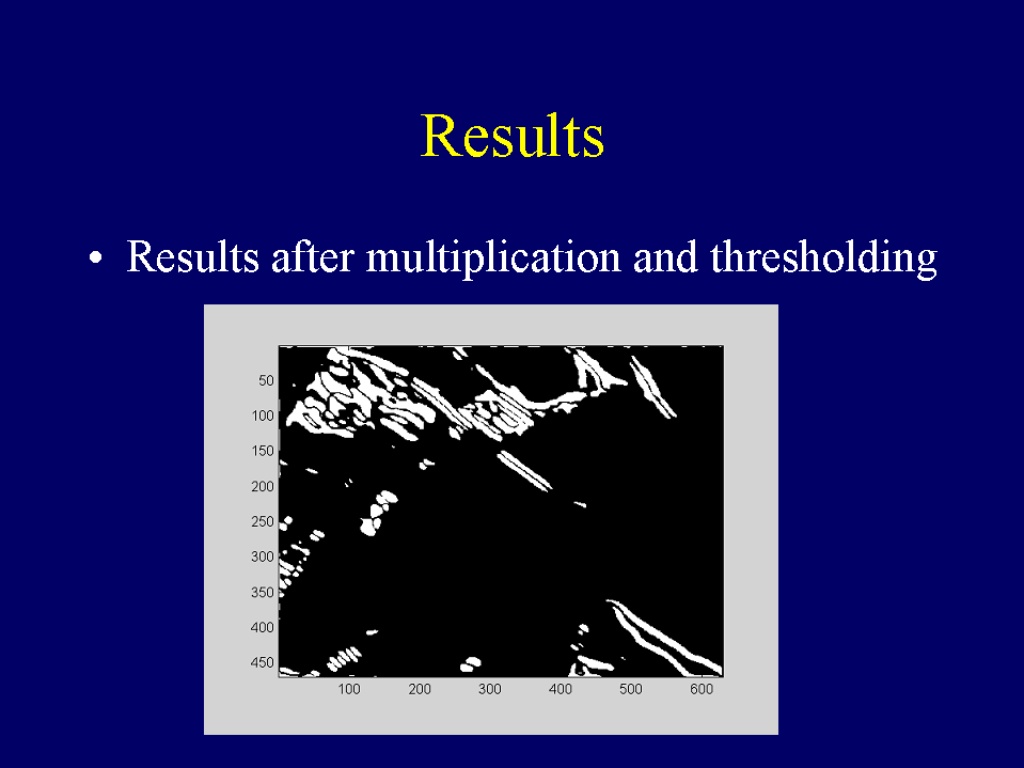 Results

• Results after multiplication and thresholding

50
100
150
200
250
300
350
400
450

100 200 300 400 500 600